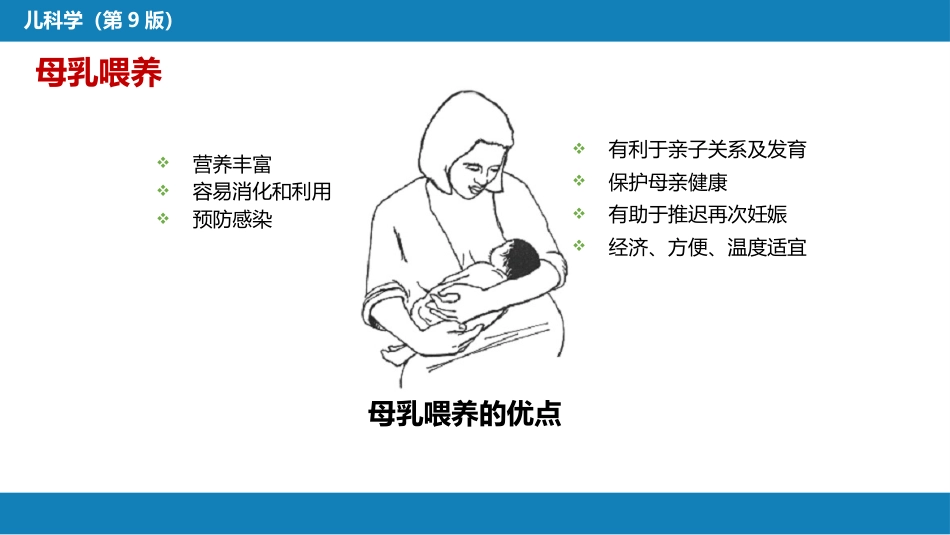 儿科学（第 9 版）

母乳喂养

❖ 营养丰富
❖ 容易消化和利用
❖ 预防感染

❖ 有利于亲子关系及发育
❖ 保护母亲健康
❖ 有助于推迟再次妊娠
❖ 经济、方便、温度适宜

母乳喂养的优点